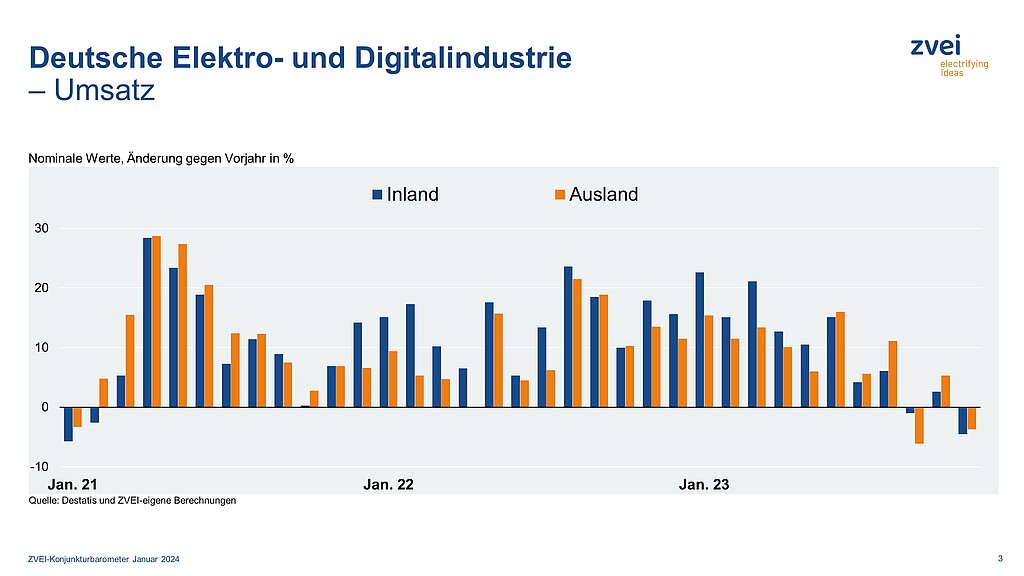 Deutsche Elektro- und Digitalindustrie
– Umsatz

zvei
electrifying
ideas

Nominale Werte, Änderung gegen Vorjahr in %

Inland Ausland

30
20
10
0
-10

Jan. 21 Jan. 22 Jan. 23

Quelle: Destatis und ZVEI-eigene Berechnungen

ZVEI-Konjunkturbarometer Januar 2024

3